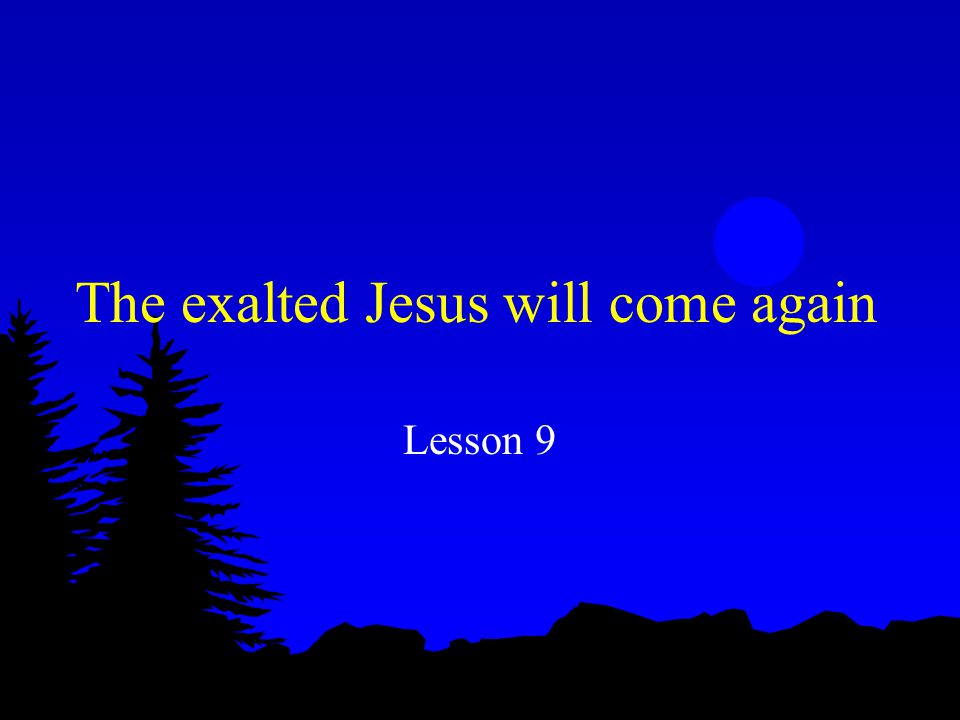 The exalted Jesus will come again

Lesson 9